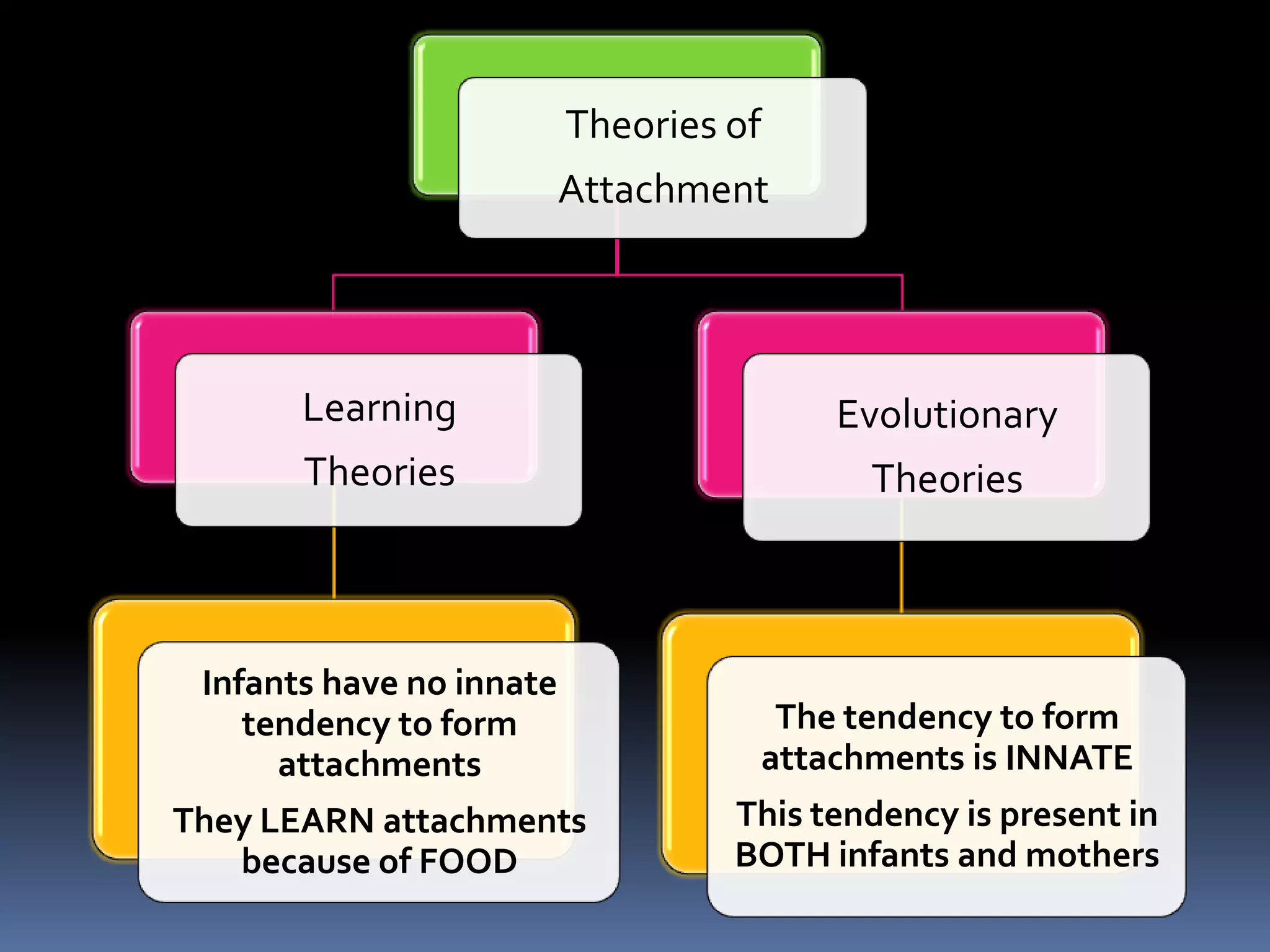 Theories of Attachment

Learning Theories

Evolutionary Theories

Infants have no innate tendency to form attachments

They LEARN attachments because of FOOD

The tendency to form attachments is INNATE

This tendency is present in BOTH infants and mothers